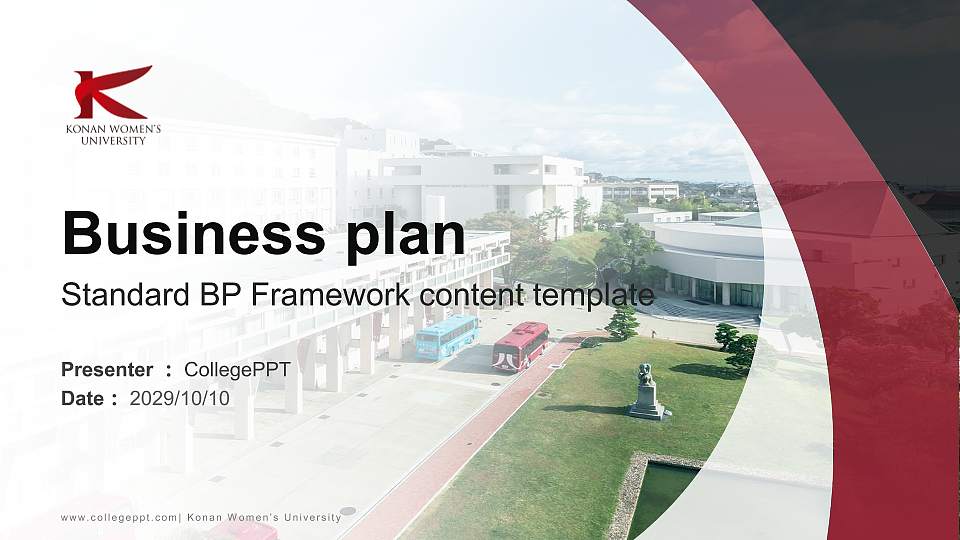 KONAN WOMEN'S UNIVERSITY

Business plan

Standard BP Framework content template

Presenter ： CollegePPT

Date ： 2029/10/10

www.collegeppt.com| Konan Women's University